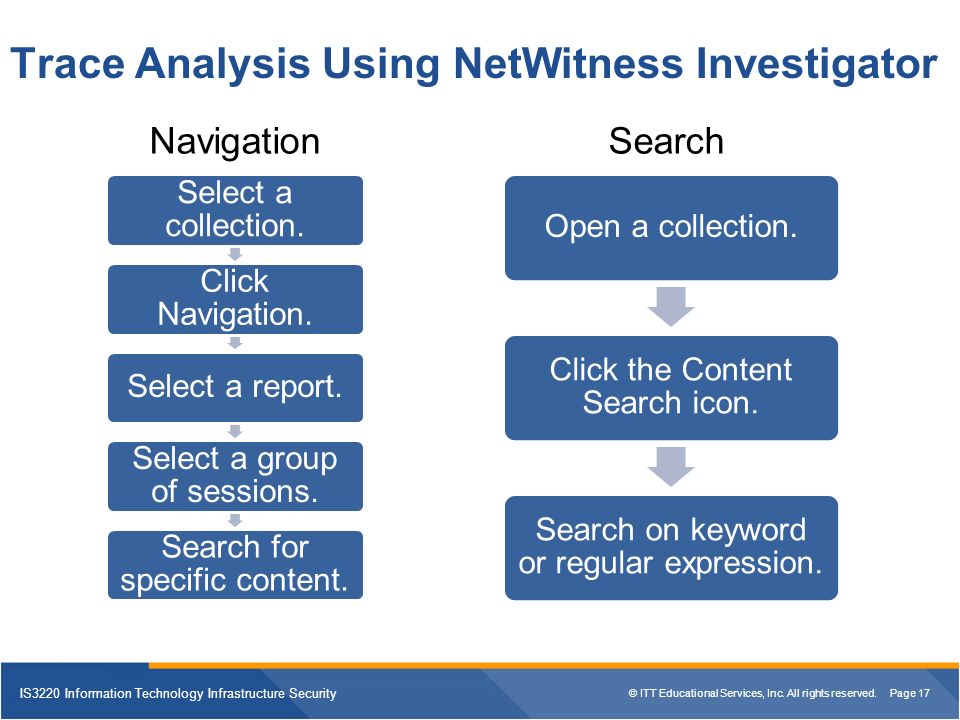 Trace Analysis Using NetWitness Investigator

Navigation

Select a collection.

Click Navigation.

Select a report.

Select a group of sessions.

Search for specific content.

Search

Open a collection.

Click the Content Search icon.

Search on keyword or regular expression.

IS3220 Information Technology Infrastructure Security

© ITT Educational Services, Inc. All rights reserved. Page 17